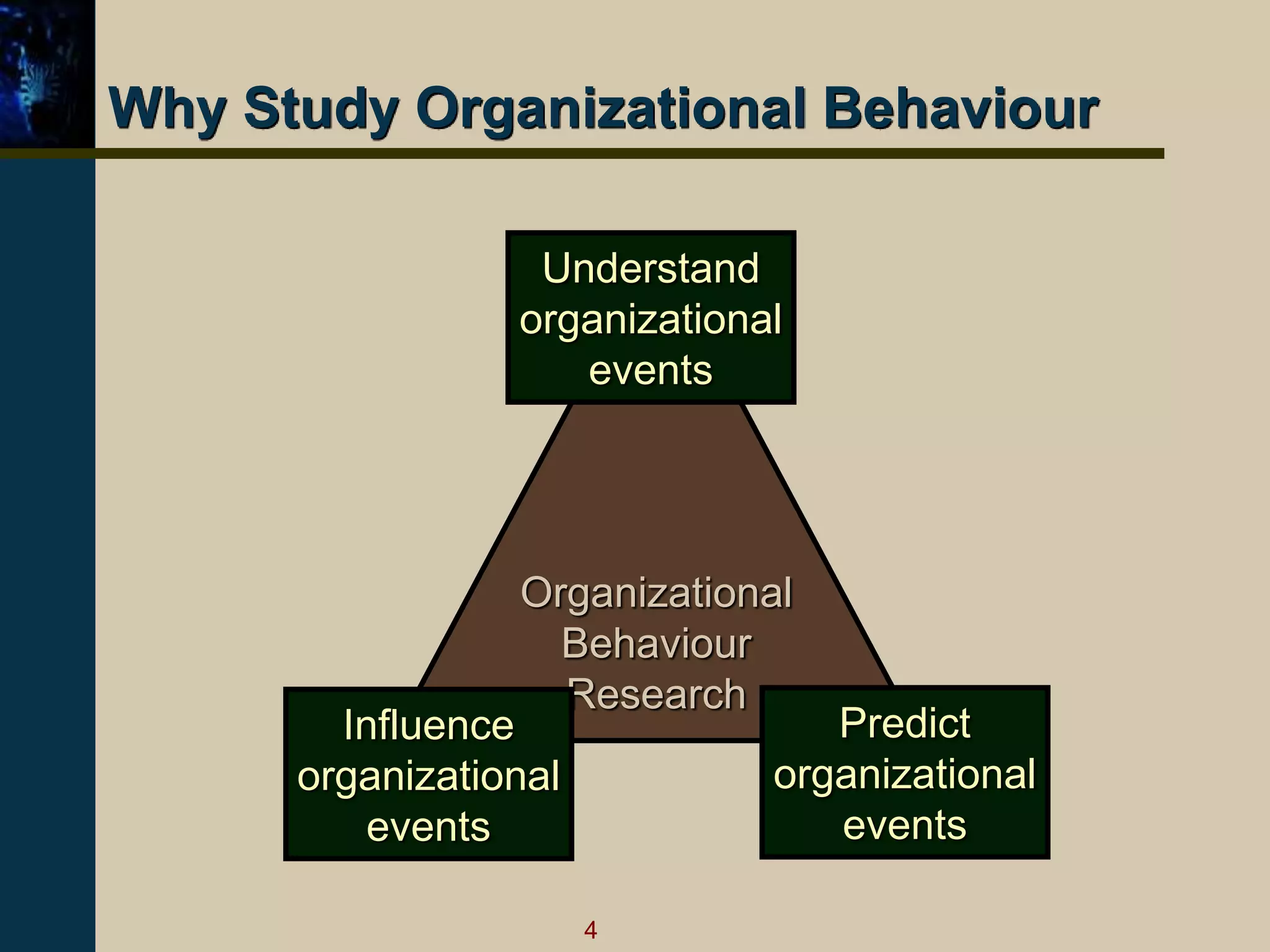 Why Study Organizational Behaviour

Understand organizational events

Organizational Behaviour Research

Influence organizational events

Predict organizational events

4